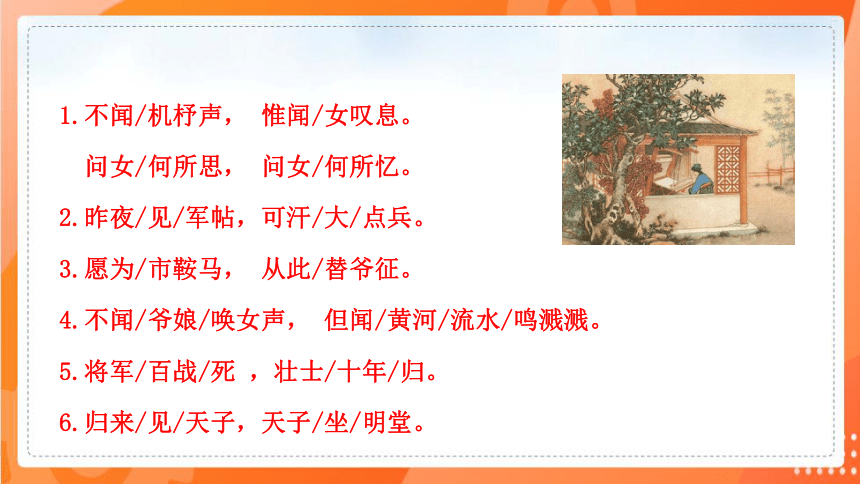 1.不闻/机杼声， 惟闻/女叹息。

问女/何所思， 问女/何所忆。

2.昨夜/见/军帖，可汗/大/点兵。

3.愿为/市鞍马， 从此/替爷征。

4.不闻/爷娘/唤女声， 但闻/黄河/流水/鸣溅溅。

5.将军/百战/死 ，壮士/十年/归。

6.归来/见/天子，天子/坐/明堂。